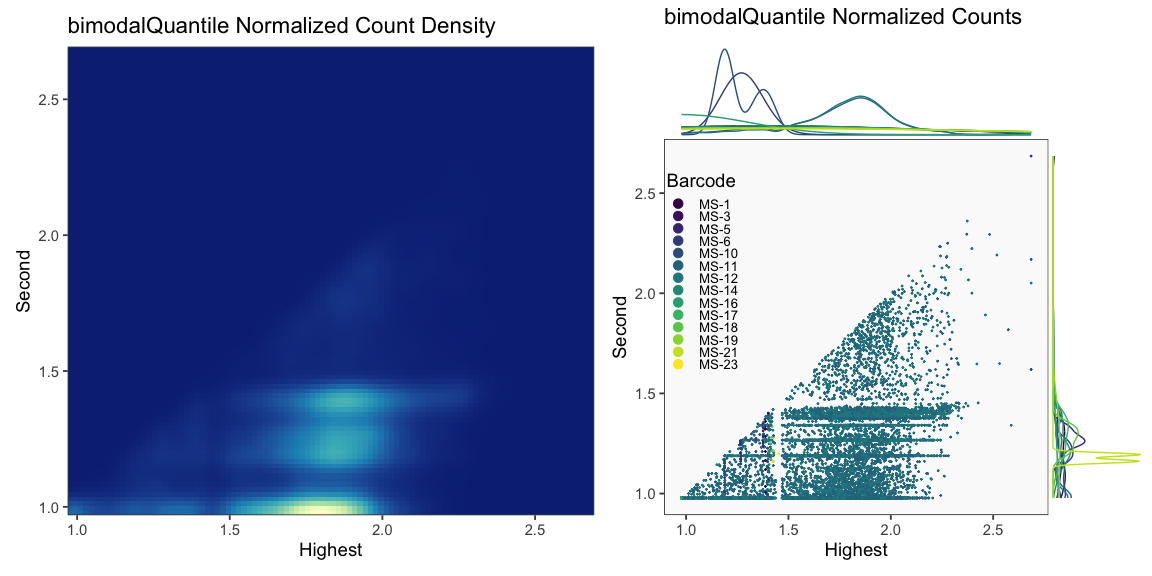 bimodalQuantile Normalized Count Density

2.5
2.0
1.5
1.0
Second
1.0 1.5 2.0 2.5
Highest

bimodalQuantile Normalized Counts

Barcode
MS-1
MS-3
MS-5
MS-6
MS-10
MS-11
MS-12
MS-14
MS-16
MS-17
MS-18
MS-19
MS-21
MS-23

2.5
2.0
1.5
1.0
Second
1.0 1.5 2.0 2.5
Highest